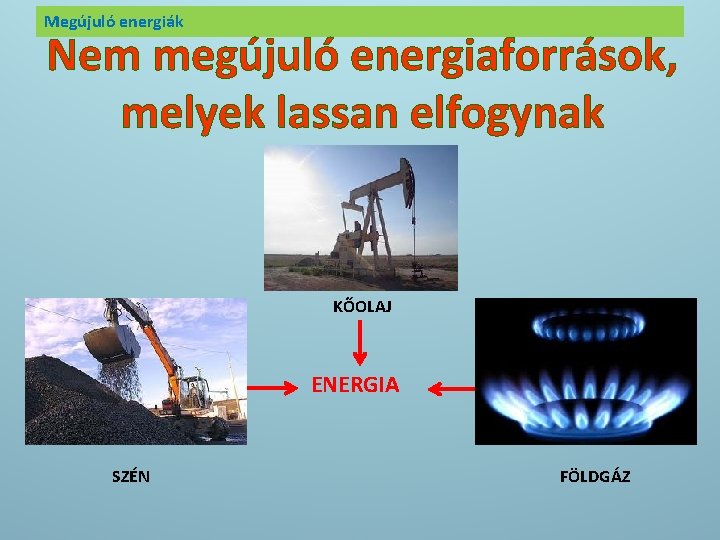 Megújuló energiák

Nem megújuló energiaforrások, melyek lassan elfogynak

KŐOLAJ

ENERGIA

SZÉN

FÖLDGÁZ